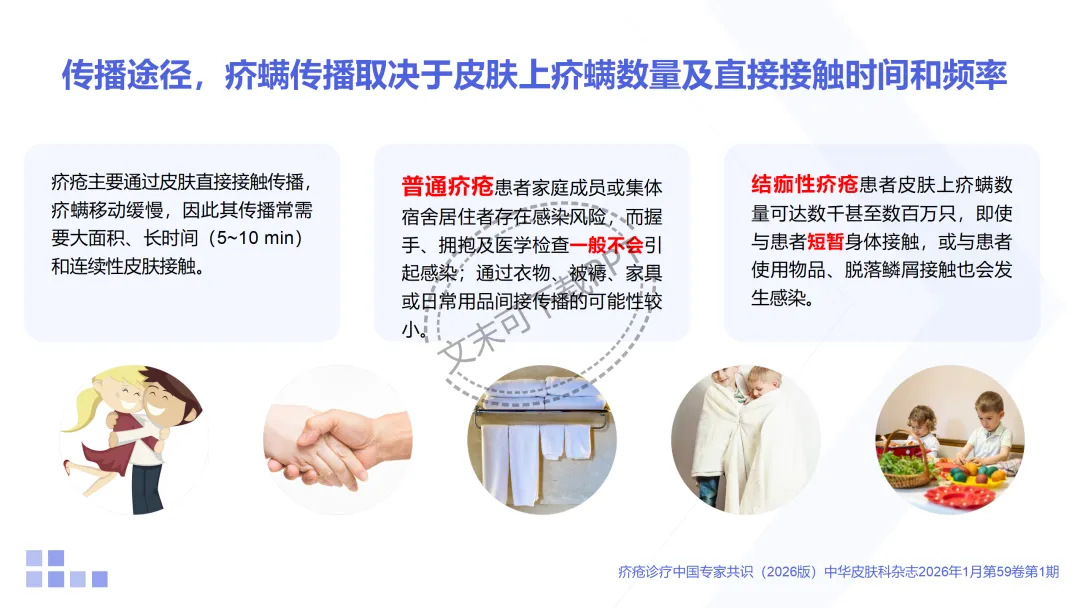 传播途径，疥螨传播取决于皮肤上疥螨数量及直接接触时间和频率

疥疮主要通过皮肤直接接触传播，疥螨移动缓慢，因此其传播常需要大面积、长时间（5~10 min）和连续性皮肤接触。

普通疥疮患者家庭成员或集体宿舍居住者存在感染风险，而握手、拥抱及医学检查一般不会引起感染；通过衣物、被褥、家具或日常用品间接传播的可能性较小。

结痂性疥疮患者皮肤上疥螨数量可达数千甚至数百万只，即使与患者短暂身体接触，或与患者使用物品、脱落鳞屑接触也会发生感染。

文末可下载PPT

疥疮诊疗中国专家共识（2026版）中华皮肤科杂志2026年1月第59卷第1期